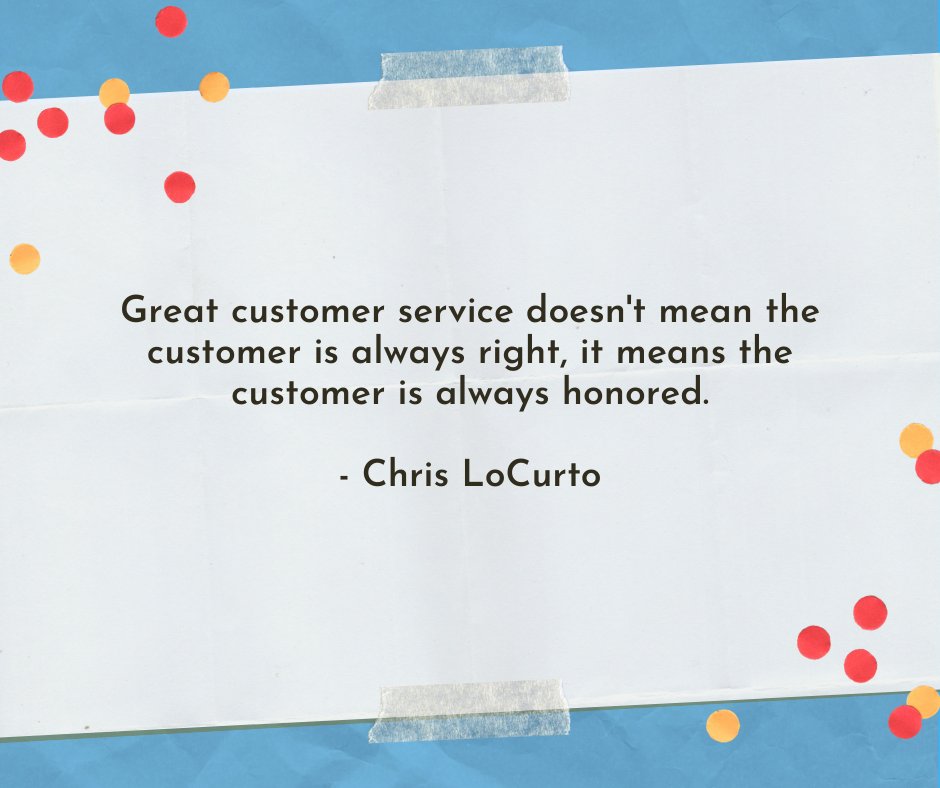 Great customer service doesn't mean the customer is always right, it means the customer is always honored.

- Chris LoCurto